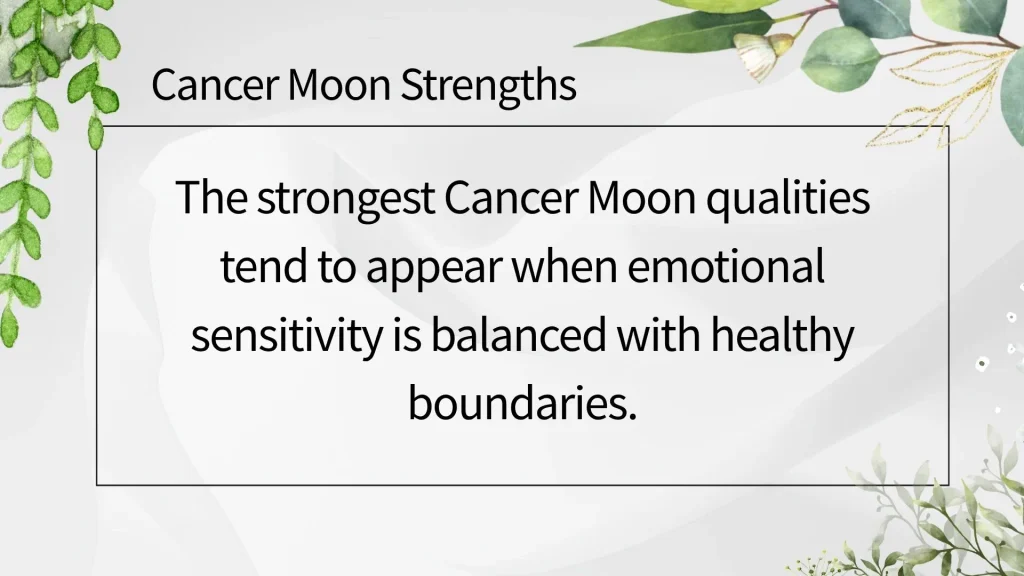 Cancer Moon Strengths

The strongest Cancer Moon qualities tend to appear when emotional sensitivity is balanced with healthy boundaries.